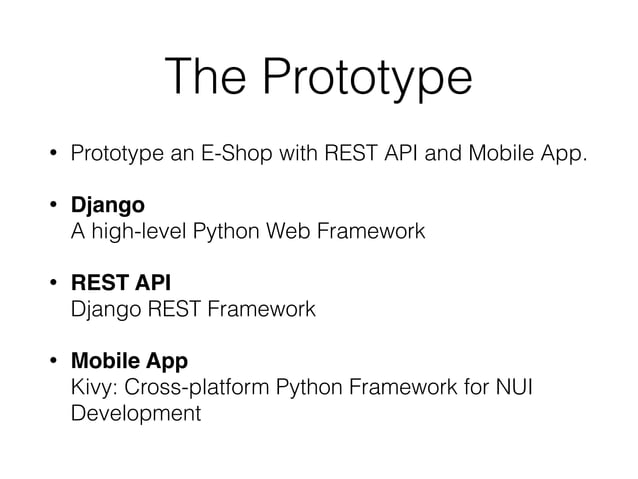 The Prototype

• Prototype an E-Shop with REST API and Mobile App.

• Django
A high-level Python Web Framework

• REST API
Django REST Framework

• Mobile App
Kivy: Cross-platform Python Framework for NUI Development